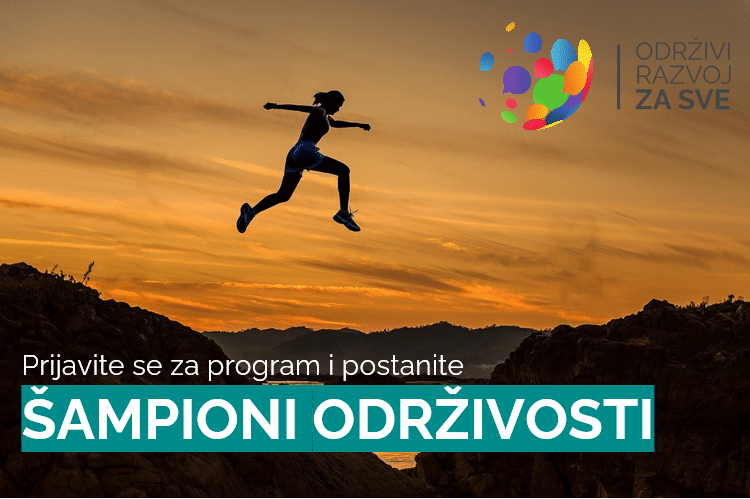 ODRŽIVI RAZVOJ ZA SVE

Prijavite se za program i postanite

ŠAMPIONI ODRŽIVOSTI